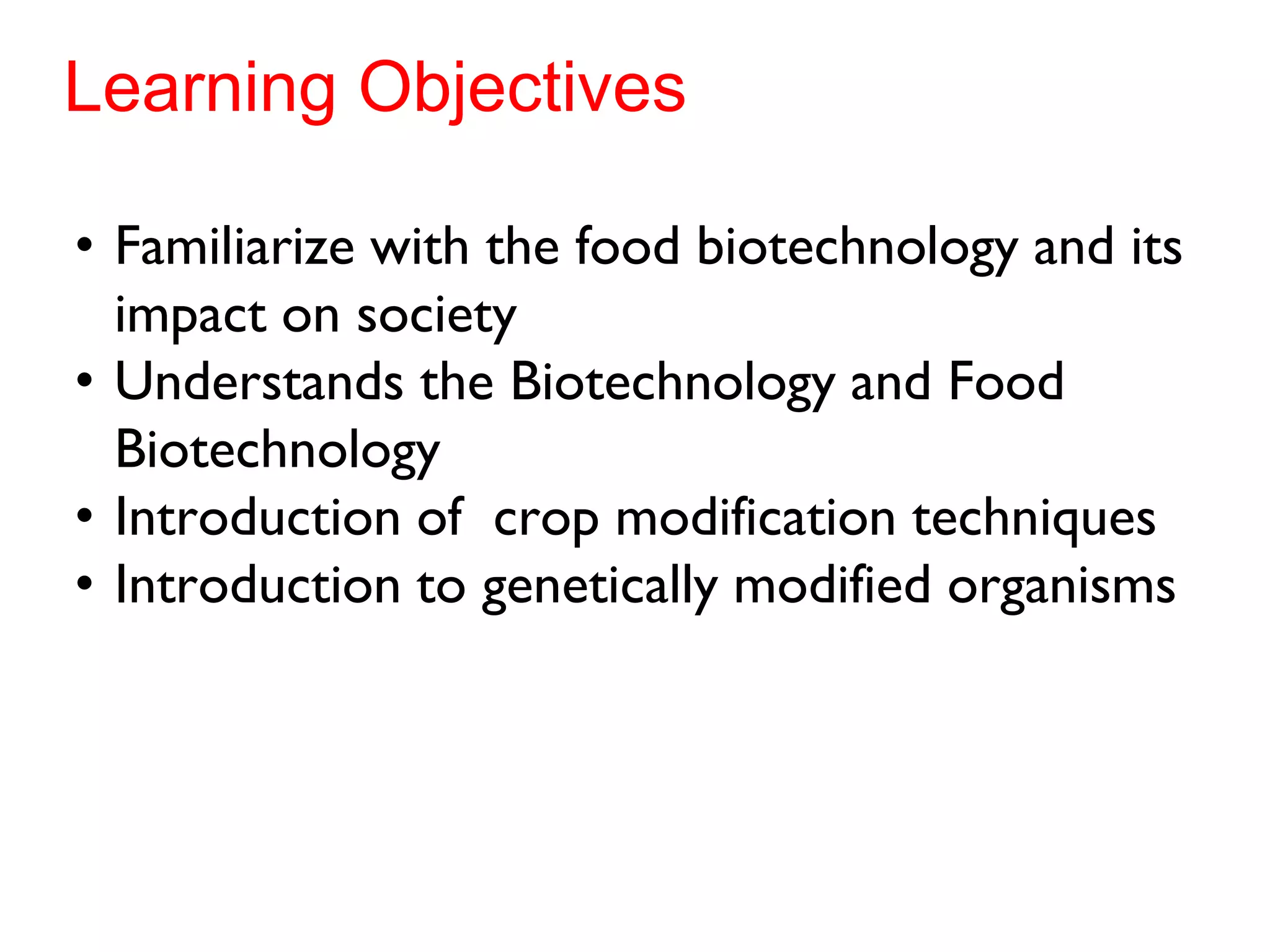 Learning Objectives

• Familiarize with the food biotechnology and its impact on society
• Understands the Biotechnology and Food Biotechnology
• Introduction of crop modification techniques
• Introduction to genetically modified organisms